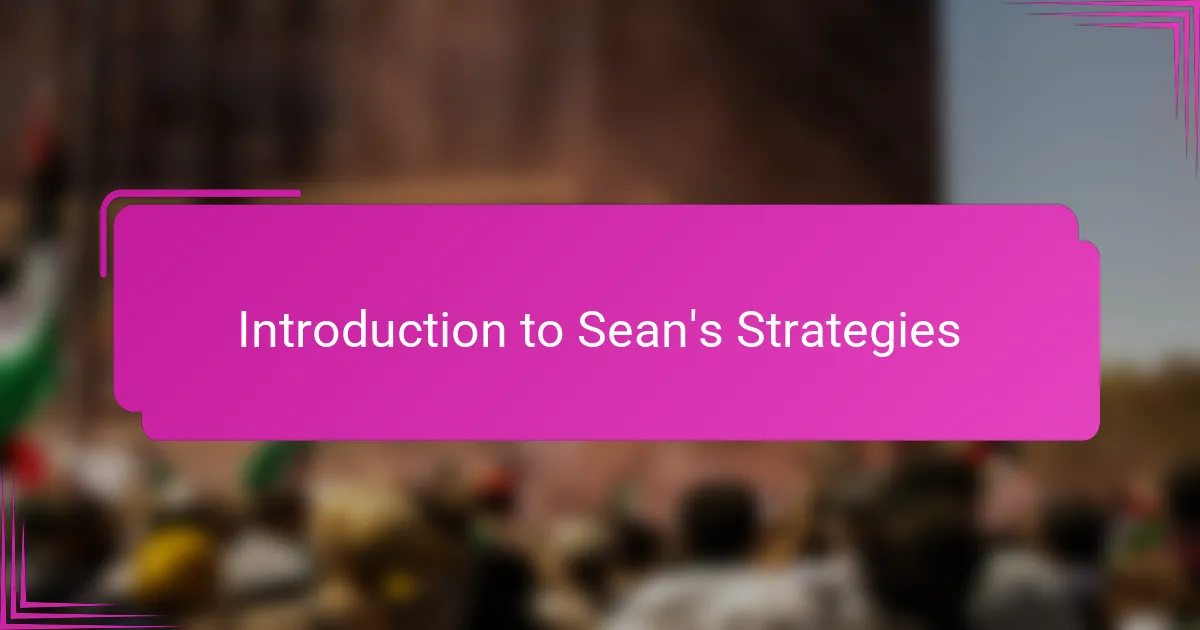 Introduction to Sean's Strategies